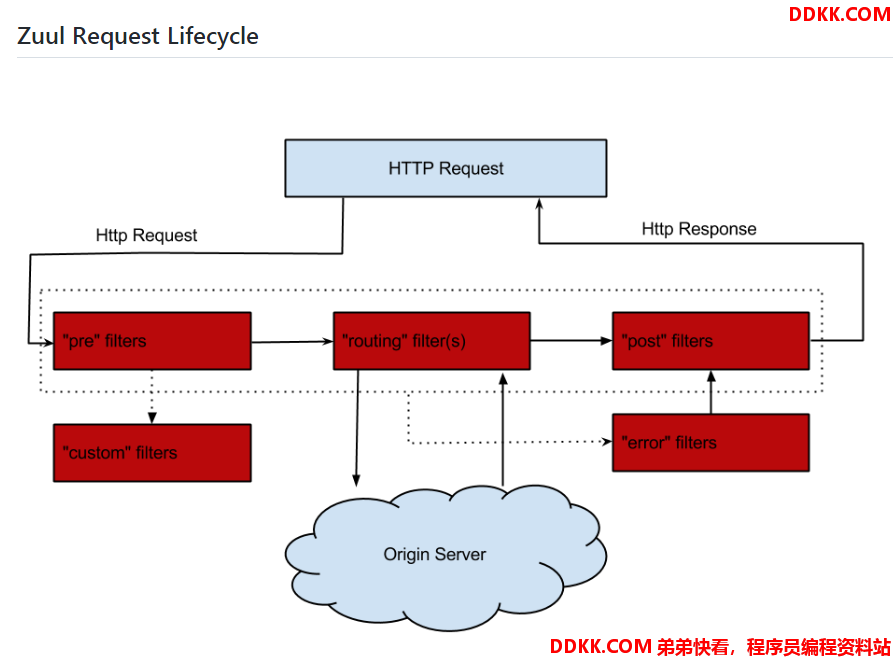 DDKK.COM

Zuul Request Lifecycle

HTTP Request

Http Request

Http Response

"pre" filters

"routing" filter(s)

"post" filters

"custom" filters

"error" filters

Origin Server

DDKK.COM 弟弟快看，程序员编程资料站